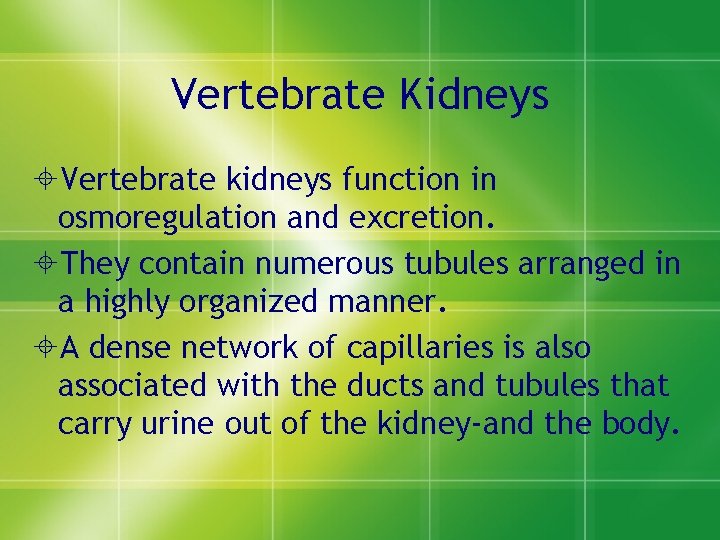 Vertebrate Kidneys

Vertebrate kidneys function in osmoregulation and excretion.

They contain numerous tubules arranged in a highly organized manner.

A dense network of capillaries is also associated with the ducts and tubules that carry urine out of the kidney-and the body.